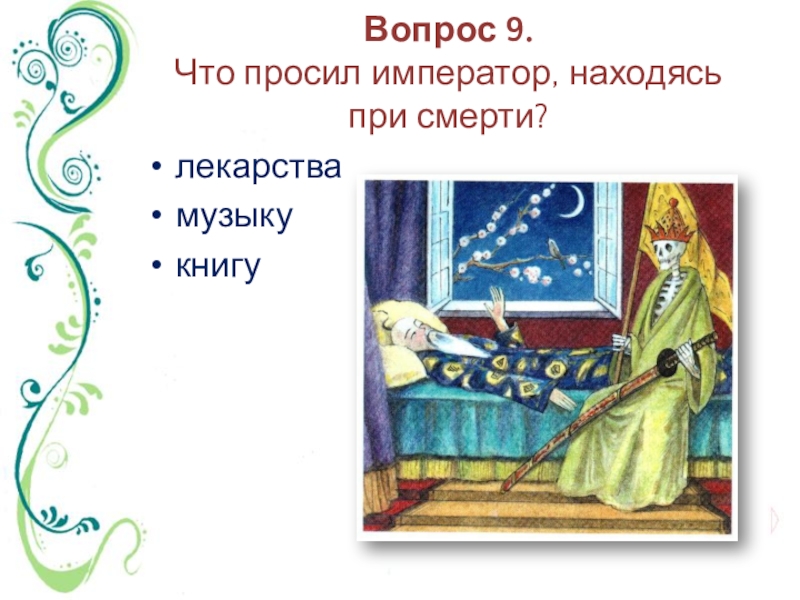 Вопрос 9.
Что просил император, находясь при смерти?

• лекарства
• музыку
• книгу